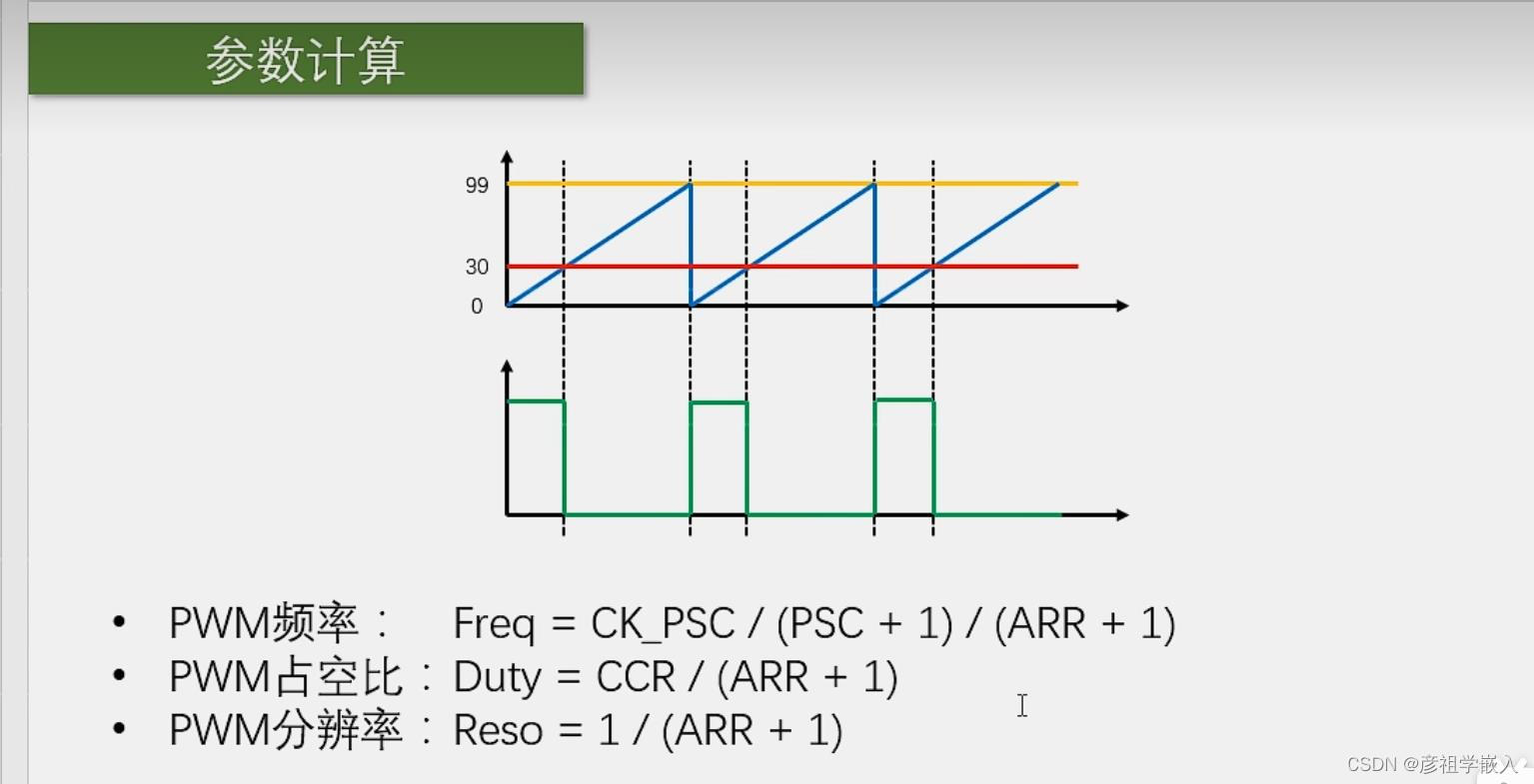 参数计算

99
30
0

• PWM频率： Freq = CK_PSC / (PSC + 1) / (ARR + 1)
• PWM占空比：Duty = CCR / (ARR + 1)
• PWM分辨率：Reso = 1 / (ARR + 1)

CSDN @彦祖学嵌入